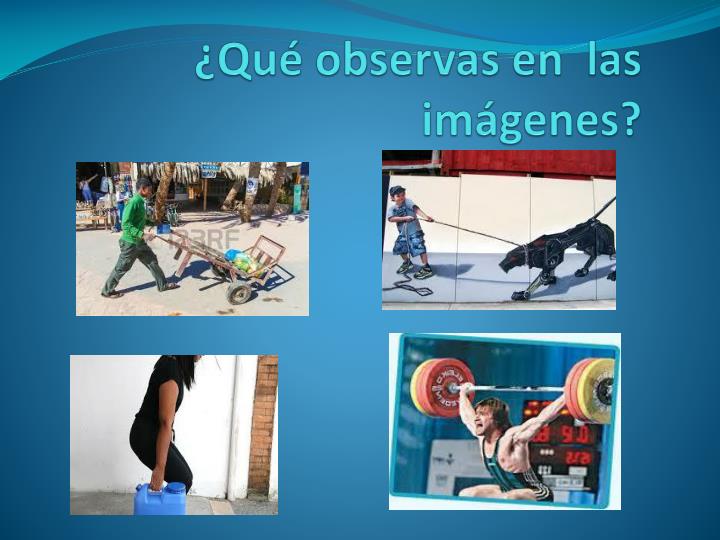 ¿Qué observas en las imágenes?

123RF